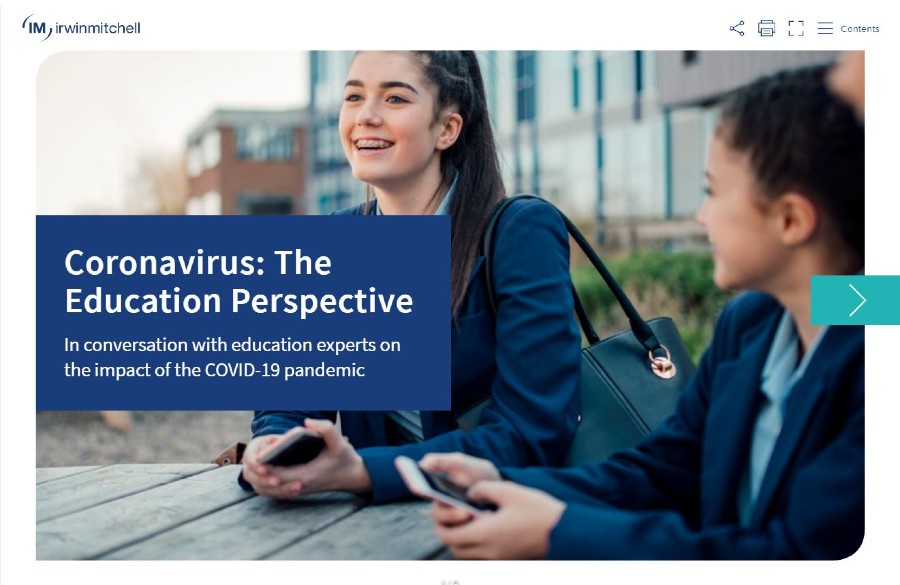 IM irwinmitchell

Contents

Coronavirus: The Education Perspective

In conversation with education experts on the impact of the COVID-19 pandemic